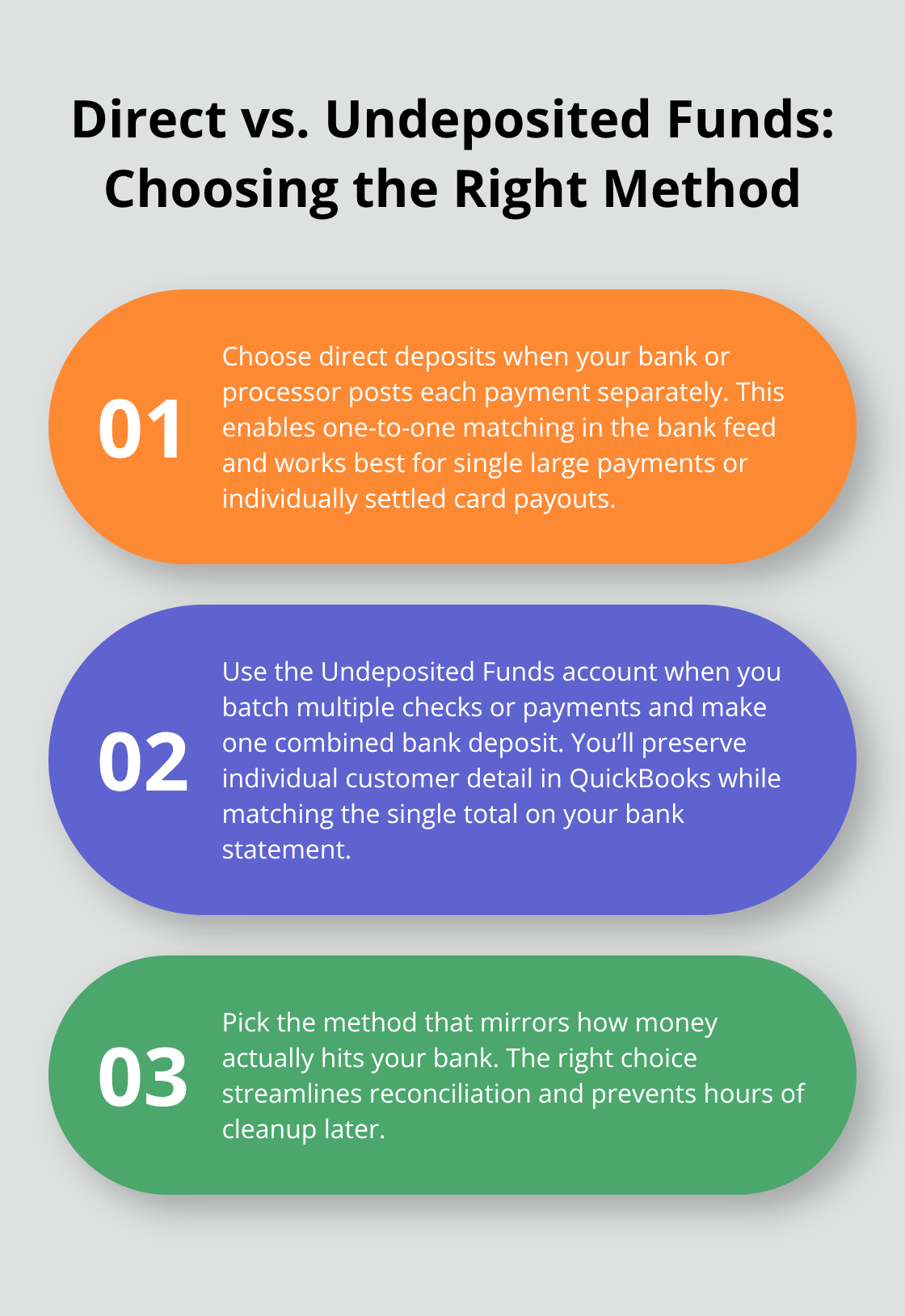 Direct vs. Undeposited Funds: Choosing the Right Method

01

Choose direct deposits when your bank or processor posts each payment separately. This enables one-to-one matching in the bank feed and works best for single large payments or individually settled card payouts.

02

Use the Undeposited Funds account when you batch multiple checks or payments and make one combined bank deposit. You'll preserve individual customer detail in QuickBooks while matching the single total on your bank statement.

03

Pick the method that mirrors how money actually hits your bank. The right choice streamlines reconciliation and prevents hours of cleanup later.